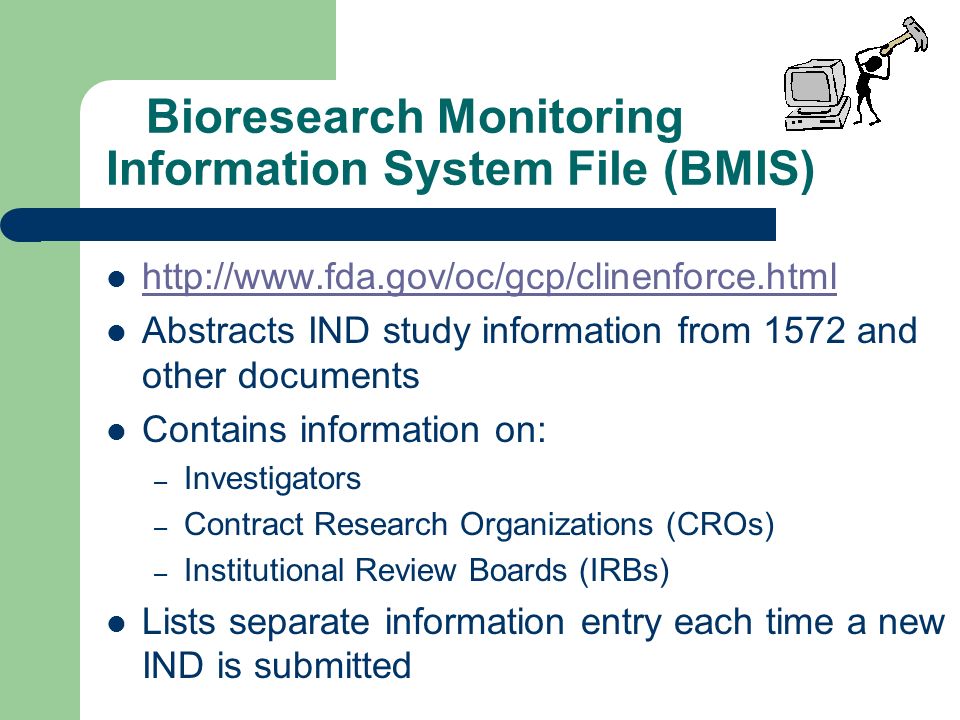 Bioresearch Monitoring Information System File (BMIS)

- http://www.fda.gov/oc/gcp/clinenforce.html
- Abstracts IND study information from 1572 and other documents
- Contains information on:
  – Investigators
  – Contract Research Organizations (CROs)
  – Institutional Review Boards (IRBs)
- Lists separate information entry each time a new IND is submitted